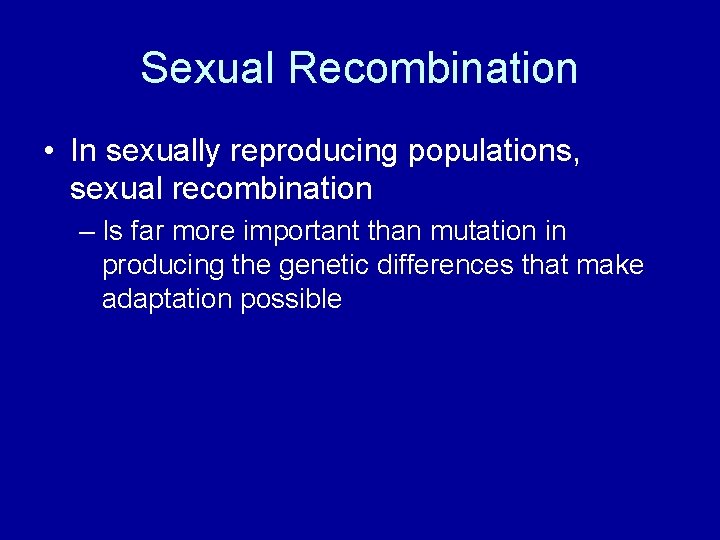 Sexual Recombination

• In sexually reproducing populations, sexual recombination

– Is far more important than mutation in producing the genetic differences that make adaptation possible